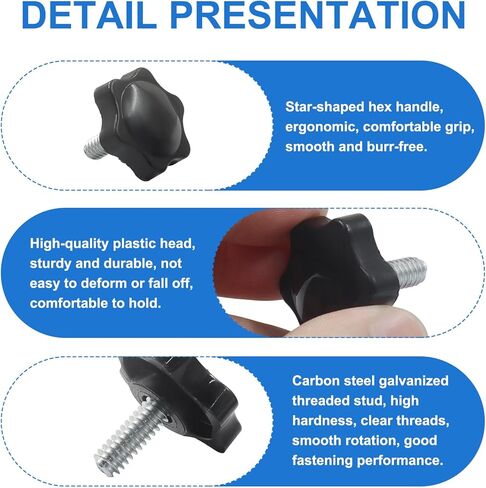 DETAIL PRESENTATION

Star-shaped hex handle, ergonomic, comfortable grip, smooth and burr-free.

High-quality plastic head, sturdy and durable, not easy to deform or fall off, comfortable to hold.

Carbon steel galvanized threaded stud, high hardness, clear threads, smooth rotation, good fastening performance.